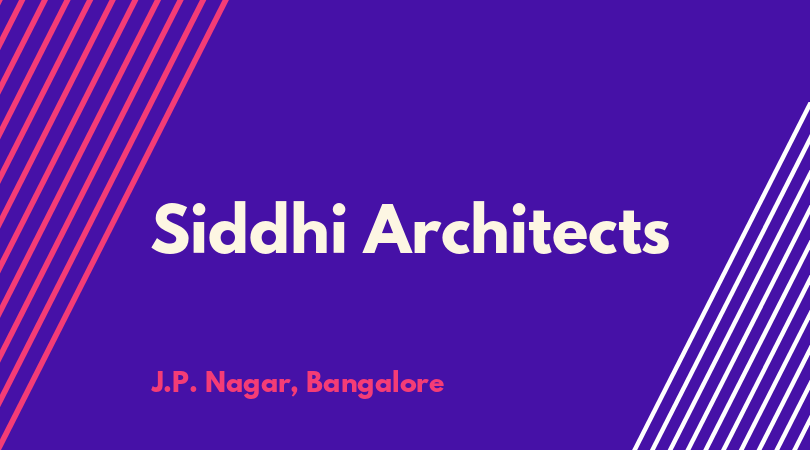 Siddhi Architects

J.P. Nagar, Bangalore